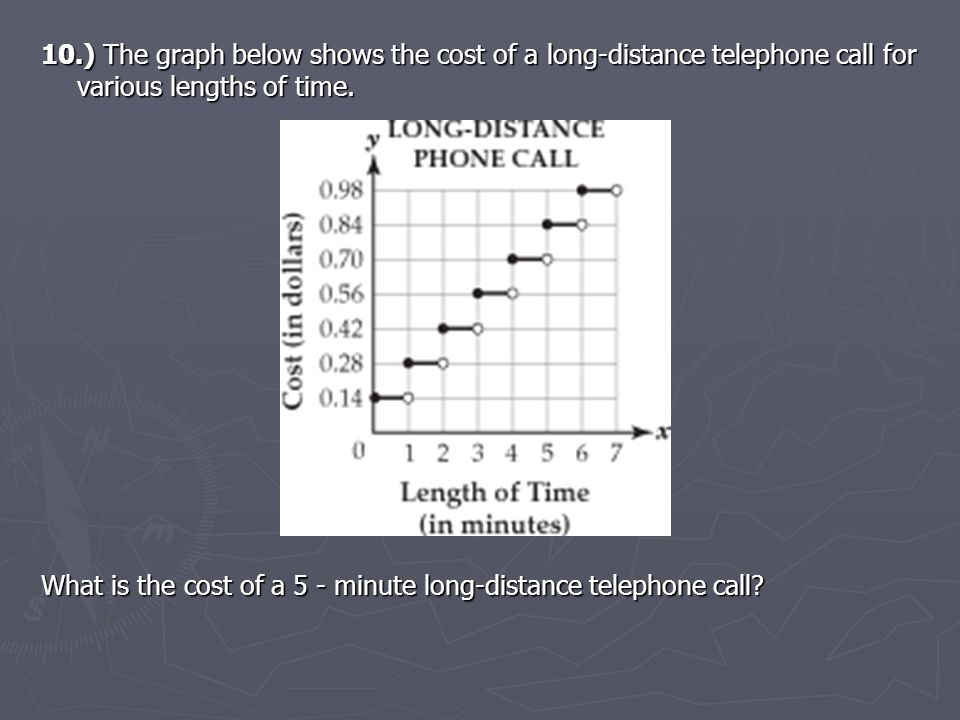 10.) The graph below shows the cost of a long-distance telephone call for various lengths of time.

LONG-DISTANCE PHONE CALL

y

Cost (in dollars)

0.98
0.84
0.70
0.56
0.42
0.28
0.14

0 1 2 3 4 5 6 7

x

Length of Time (in minutes)

What is the cost of a 5 - minute long-distance telephone call?